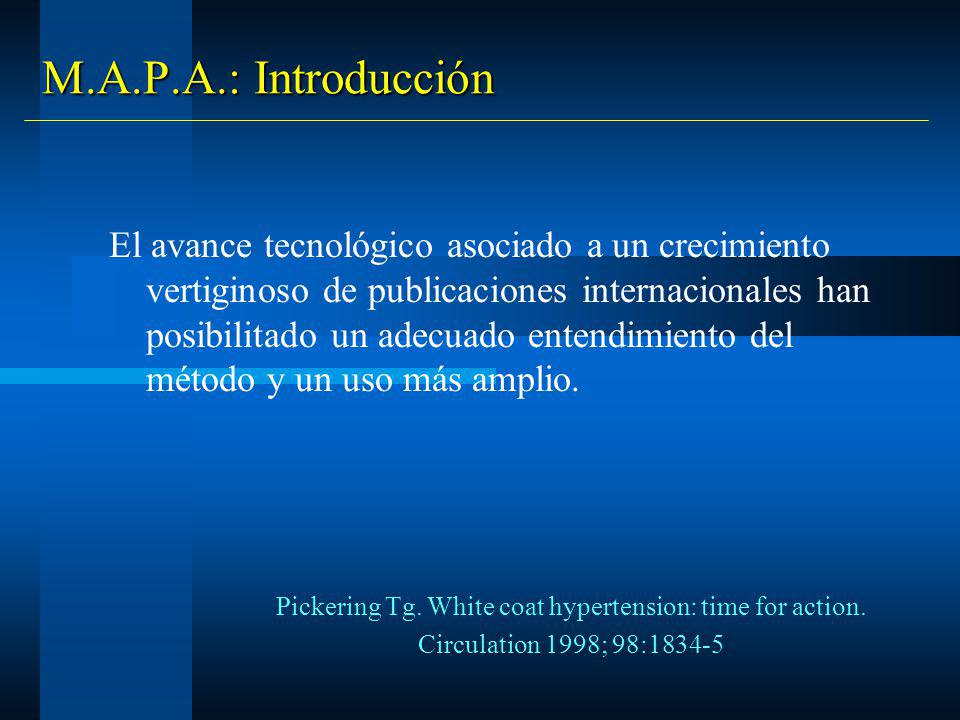 M.A.P.A.: Introducción

El avance tecnológico asociado a un crecimiento vertiginoso de publicaciones internacionales han posibilitado un adecuado entendimiento del método y un uso más amplio.

Pickering Tg. White coat hypertension: time for action. Circulation 1998; 98:1834-5